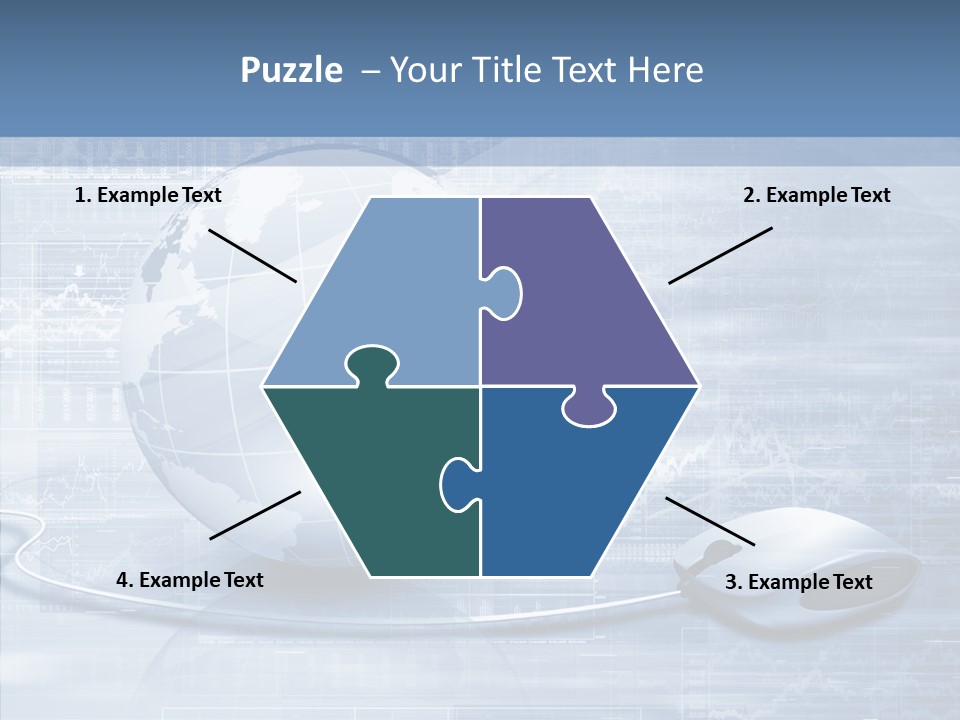 Puzzle – Your Title Text Here

1. Example Text

2. Example Text

4. Example Text

3. Example Text